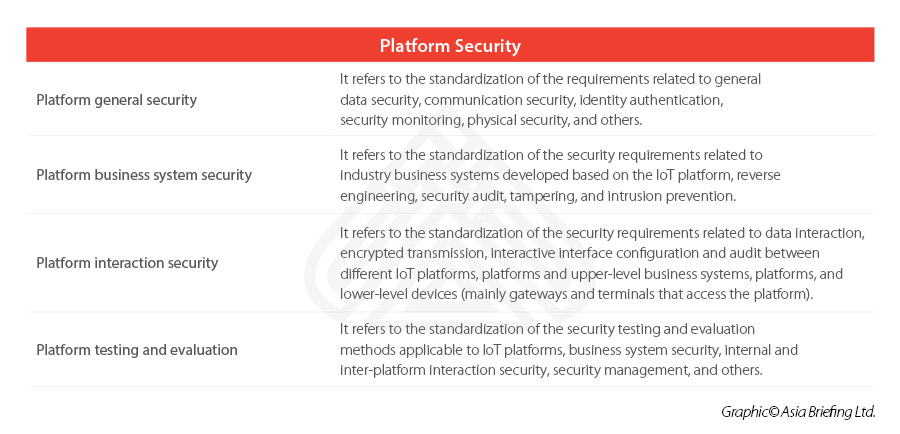 | Platform Security | |
|---|---|
| Platform general security | It refers to the standardization of the requirements related to general data security, communication security, identity authentication, security monitoring, physical security, and others. |
| Platform business system security | It refers to the standardization of the security requirements related to industry business systems developed based on the IoT platform, reverse engineering, security audit, tampering, and intrusion prevention. |
| Platform interaction security | It refers to the standardization of the security requirements related to data interaction, encrypted transmission, interactive interface configuration and audit between different IoT platforms, platforms and upper-level business systems, platforms, and lower-level devices (mainly gateways and terminals that access the platform). |
| Platform testing and evaluation | It refers to the standardization of the security testing and evaluation methods applicable to IoT platforms, business system security, internal and inter-platform interaction security, security management, and others. |

Graphic© Asia Briefing Ltd.